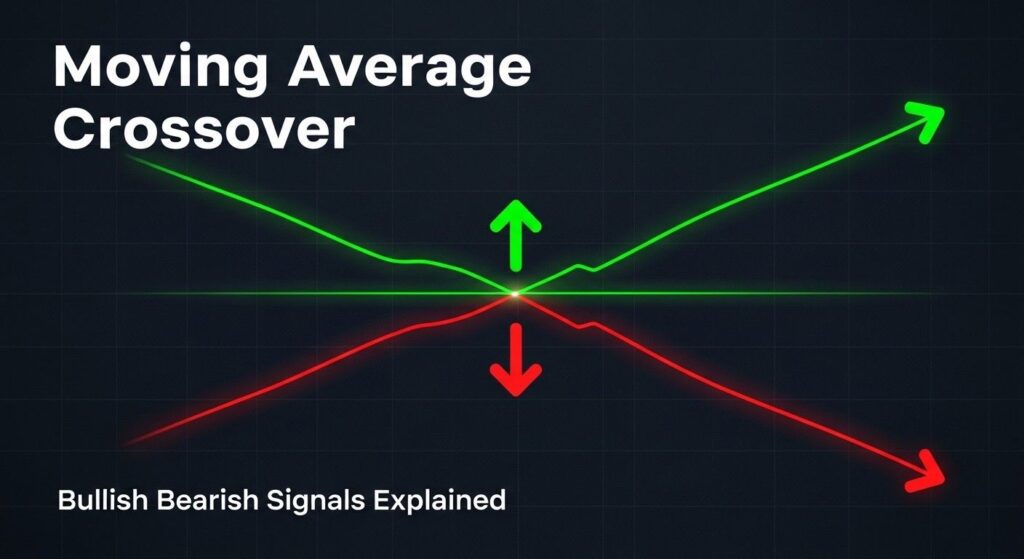 Moving Average Crossover

Bullish Bearish Signals Explained